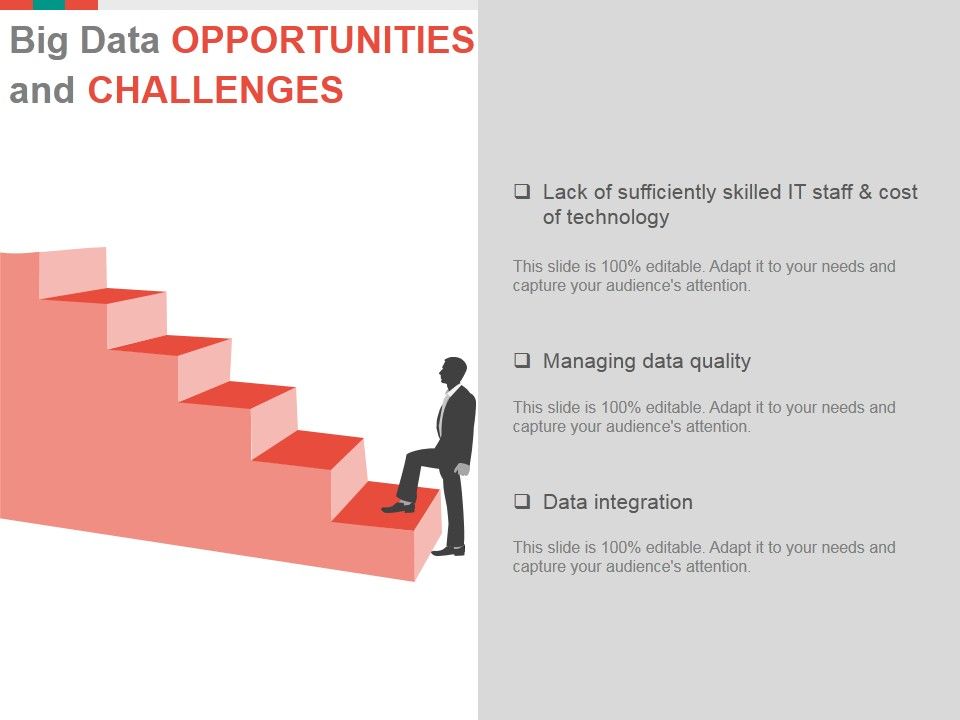 Big Data OPPORTUNITIES and CHALLENGES

❑ Lack of sufficiently skilled IT staff & cost of technology

This slide is 100% editable. Adapt it to your needs and capture your audience's attention.

❑ Managing data quality

This slide is 100% editable. Adapt it to your needs and capture your audience's attention.

❑ Data integration

This slide is 100% editable. Adapt it to your needs and capture your audience's attention.